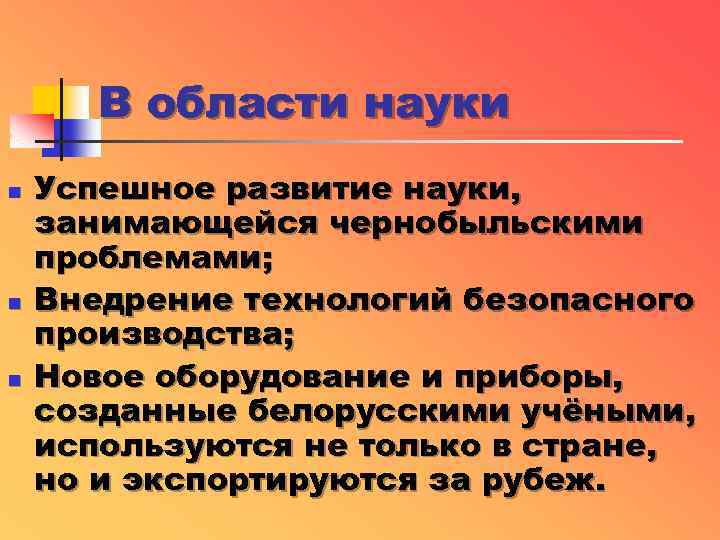 В области науки

- Успешное развитие науки, занимающейся чернобыльскими проблемами;
- Внедрение технологий безопасного производства;
- Новое оборудование и приборы, созданные белорусскими учёными, используются не только в стране, но и экспортируются за рубеж.